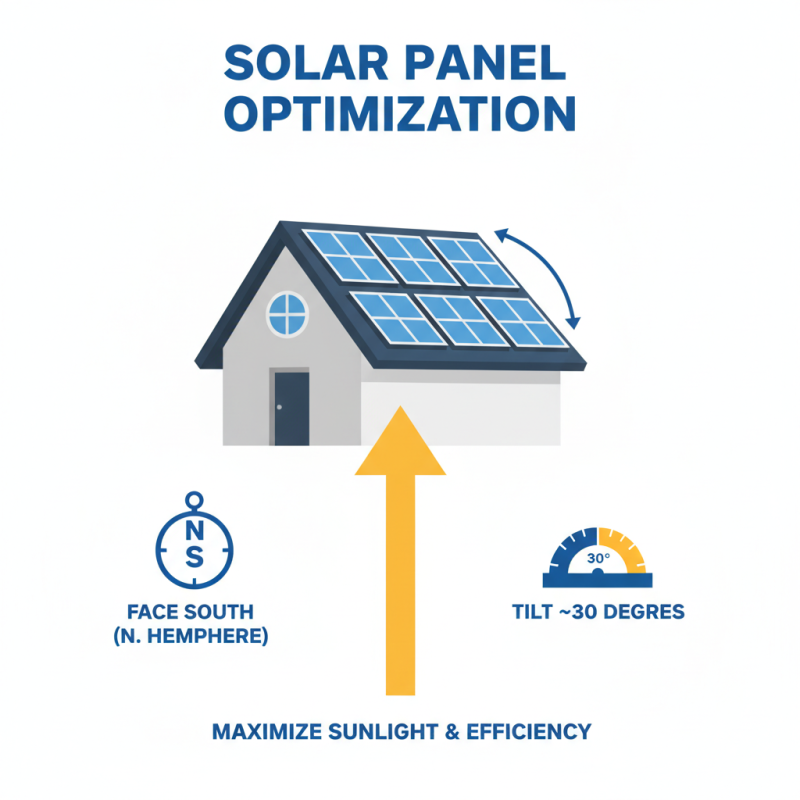 SOLAR PANEL OPTIMIZATION

N
S

FACE SOUTH (N. HEMPHERE)

30°

TILT ~30 DEGRES

MAXIMIZE SUNLIGHT & EFFICIENCY